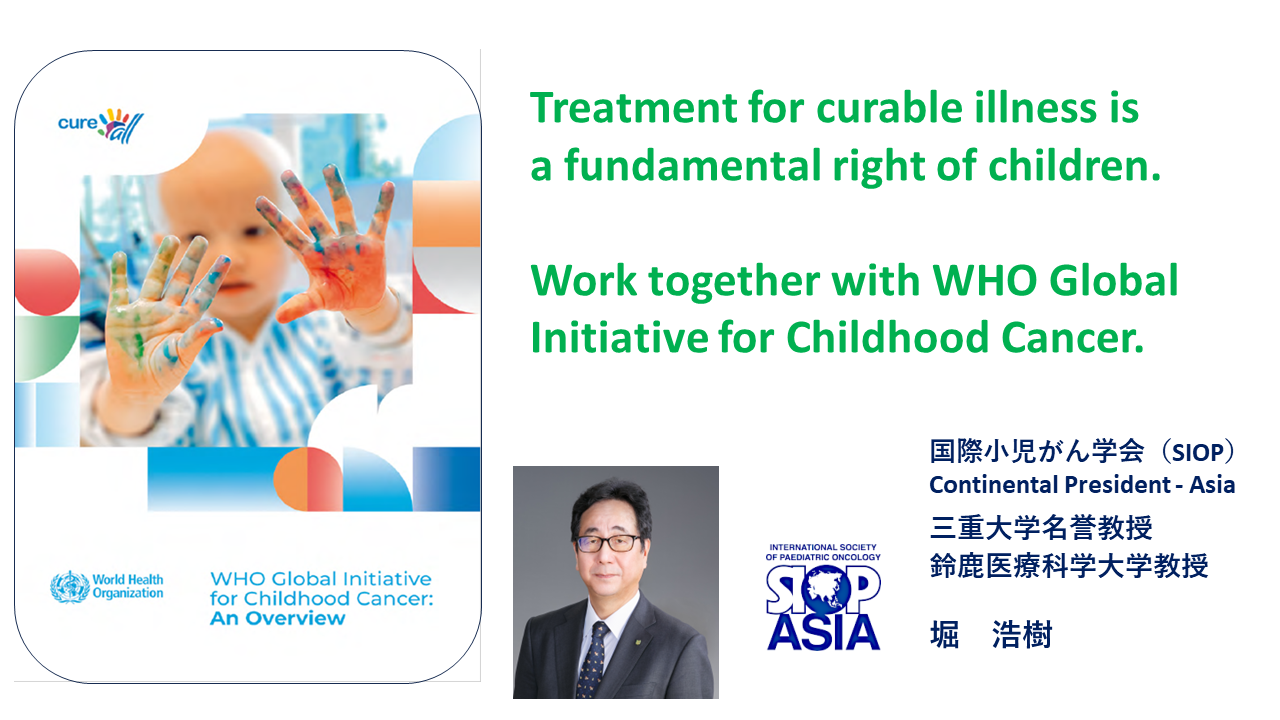 cure all

World Health Organization

WHO Global Initiative for Childhood Cancer: An Overview

Treatment for curable illness is a fundamental right of children.

Work together with WHO Global Initiative for Childhood Cancer.

INTERNATIONAL SOCIETY OF PAEDIATRIC ONCOLOGY
SIOP ASIA

国際小児がん学会（SIOP）
Continental President - Asia
三重大学名誉教授
鈴鹿医療科学大学教授
堀　浩樹